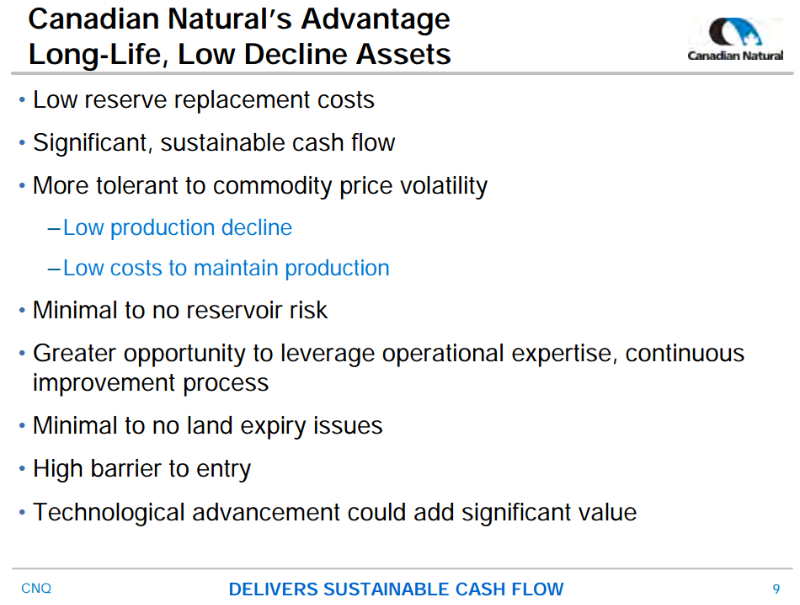 Canadian Natural's Advantage
Long-Life, Low Decline Assets

Canadian Natural

• Low reserve replacement costs
• Significant, sustainable cash flow
• More tolerant to commodity price volatility
– Low production decline
– Low costs to maintain production
• Minimal to no reservoir risk
• Greater opportunity to leverage operational expertise, continuous improvement process
• Minimal to no land expiry issues
• High barrier to entry
• Technological advancement could add significant value

CNQ
DELIVERS SUSTAINABLE CASH FLOW
9